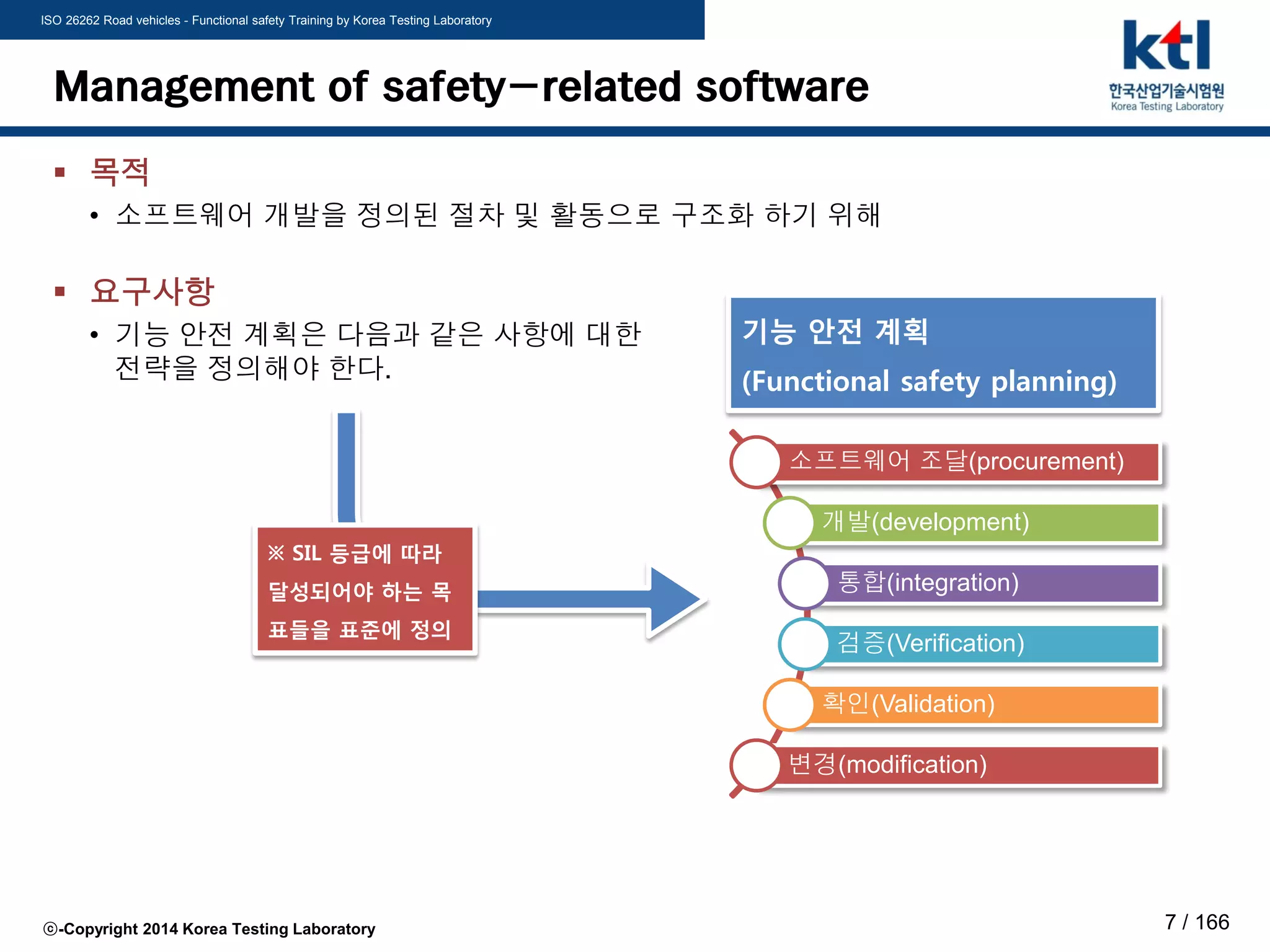 ISO 26262 Road vehicles - Functional safety Training by Korea Testing Laboratory

ktl
한국산업기술시험원
Korea Testing Laboratory

Management of safety-related software

▪ 목적
• 소프트웨어 개발을 정의된 절차 및 활동으로 구조화 하기 위해

▪ 요구사항
• 기능 안전 계획은 다음과 같은 사항에 대한 전략을 정의해야 한다.

※ SIL 등급에 따라 달성되어야 하는 목표들을 표준에 정의

기능 안전 계획
(Functional safety planning)

소프트웨어 조달(procurement)
개발(development)
통합(integration)
검증(Verification)
확인(Validation)
변경(modification)

ⓒ-Copyright 2014 Korea Testing Laboratory

7 / 166